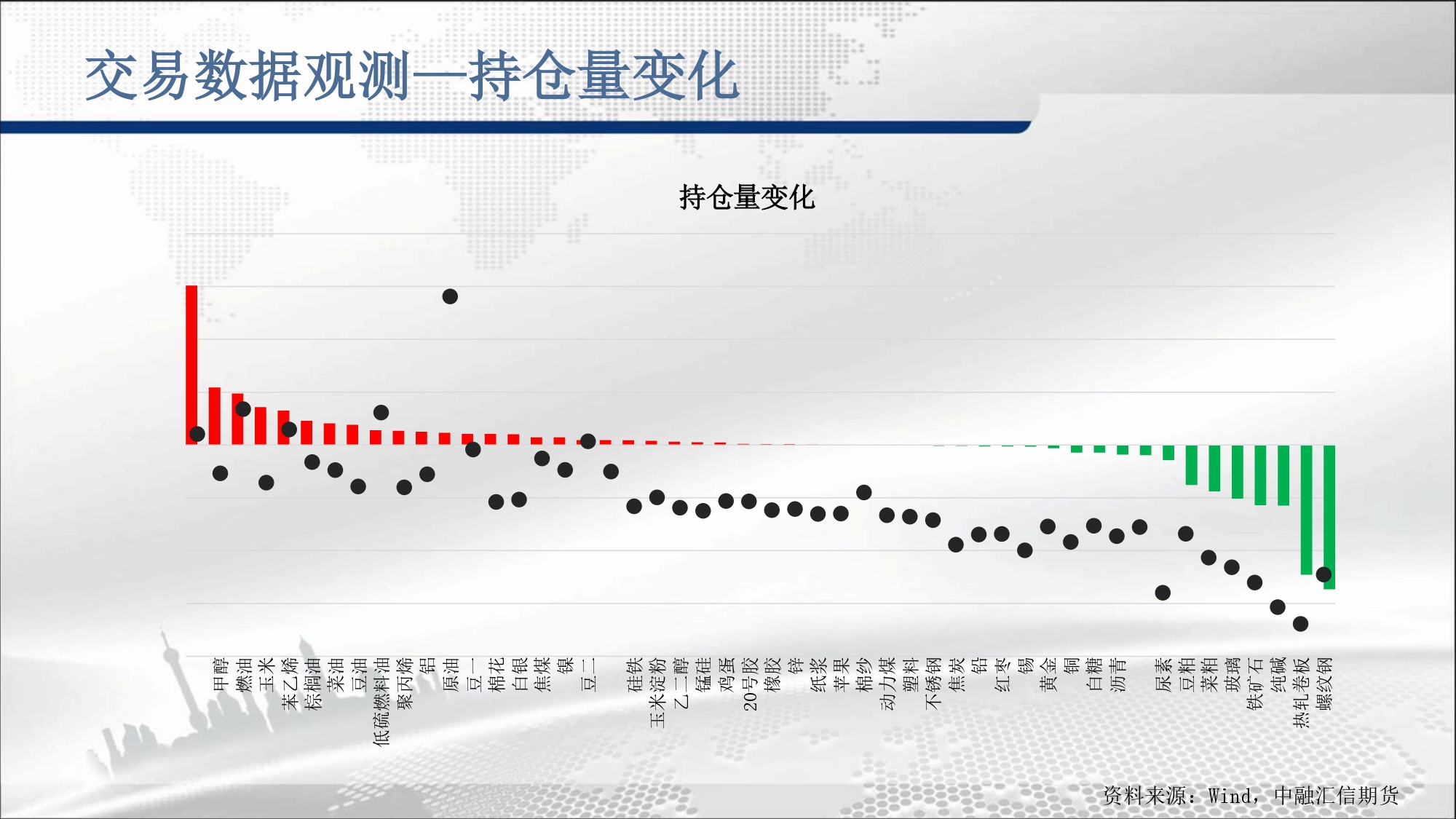 交易数据观测—持仓量变化

持仓量变化

甲醇
燃油
玉米
苯乙烯
棕榈油
菜油
豆油
低硫燃料油
聚丙烯
铝
原油
豆一
棉花
白银
焦煤
镍
豆二
硅铁
玉米淀粉
乙二醇
锰硅
鸡蛋
20号胶
橡胶
锌
纸浆
苹果
棉纱
动力煤
塑料
不锈钢
焦炭
铅
红枣
锡
黄金
铜
白糖
沥青
尿素
豆粕
菜粕
玻璃
铁矿石
纯碱
热轧卷板
螺纹钢

资料来源：Wind，中融汇信期货